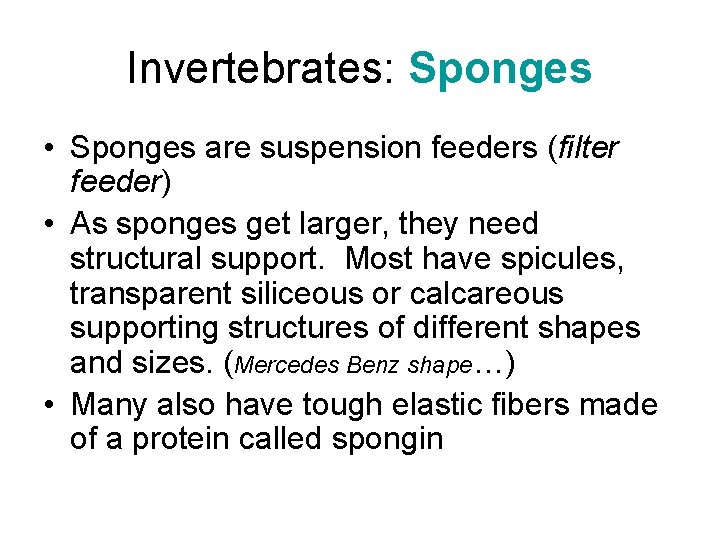 Invertebrates: Sponges

• Sponges are suspension feeders (filter feeder)

• As sponges get larger, they need structural support. Most have spicules, transparent siliceous or calcareous supporting structures of different shapes and sizes. (Mercedes Benz shape…)

• Many also have tough elastic fibers made of a protein called spongin